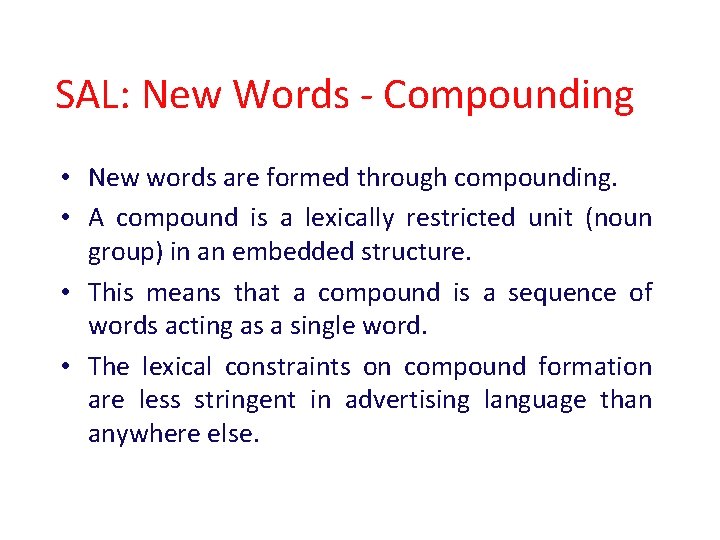 SAL: New Words - Compounding

• New words are formed through compounding.

• A compound is a lexically restricted unit (noun group) in an embedded structure.

• This means that a compound is a sequence of words acting as a single word.

• The lexical constraints on compound formation are less stringent in advertising language than anywhere else.